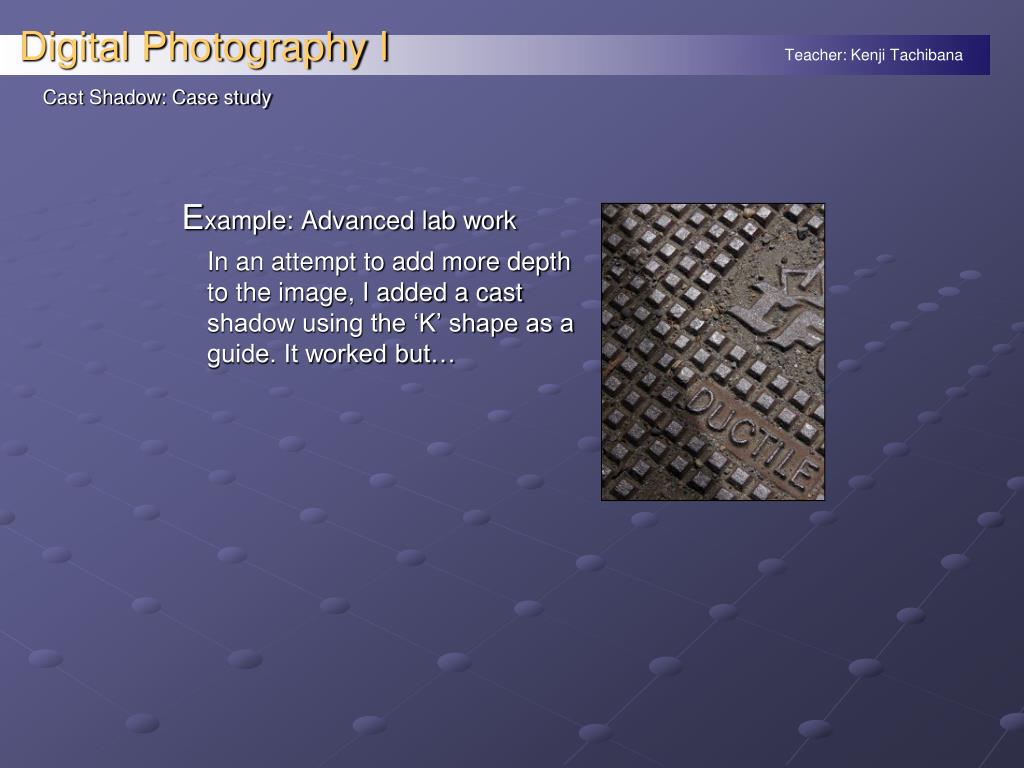 Digital Photography I

Teacher: Kenji Tachibana

Cast Shadow: Case study

Example: Advanced lab work

In an attempt to add more depth to the image, I added a cast shadow using the ‘K’ shape as a guide. It worked but…

DUCTILE